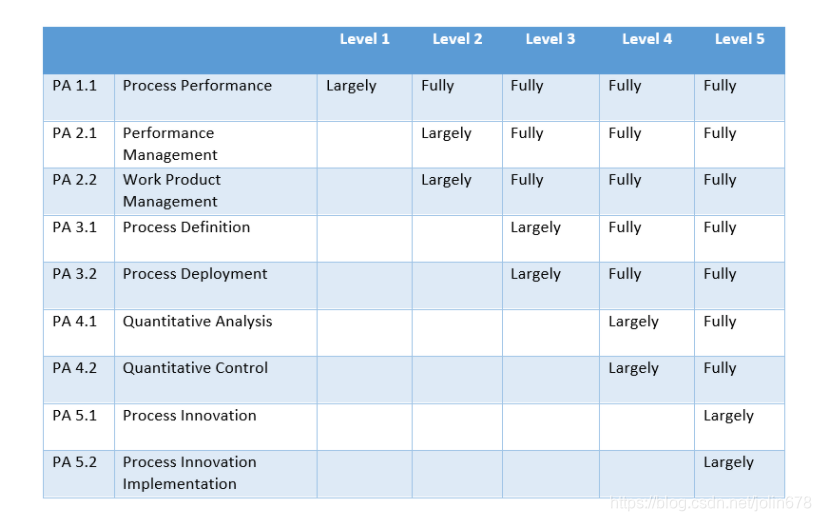 | | | Level 1 | Level 2 | Level 3 | Level 4 | Level 5 |
|---|---|---|---|---|---|---|
| PA 1.1 | Process Performance | Largely | Fully | Fully | Fully | Fully |
| PA 2.1 | Performance Management | | Largely | Fully | Fully | Fully |
| PA 2.2 | Work Product Management | | Largely | Fully | Fully | Fully |
| PA 3.1 | Process Definition | | | Largely | Fully | Fully |
| PA 3.2 | Process Deployment | | | Largely | Fully | Fully |
| PA 4.1 | Quantitative Analysis | | | | Largely | Fully |
| PA 4.2 | Quantitative Control | | | | Largely | Fully |
| PA 5.1 | Process Innovation | | | | | Largely |
| PA 5.2 | Process Innovation Implementation | | | | | Largely |

https://blog.csdn.net/jolin678